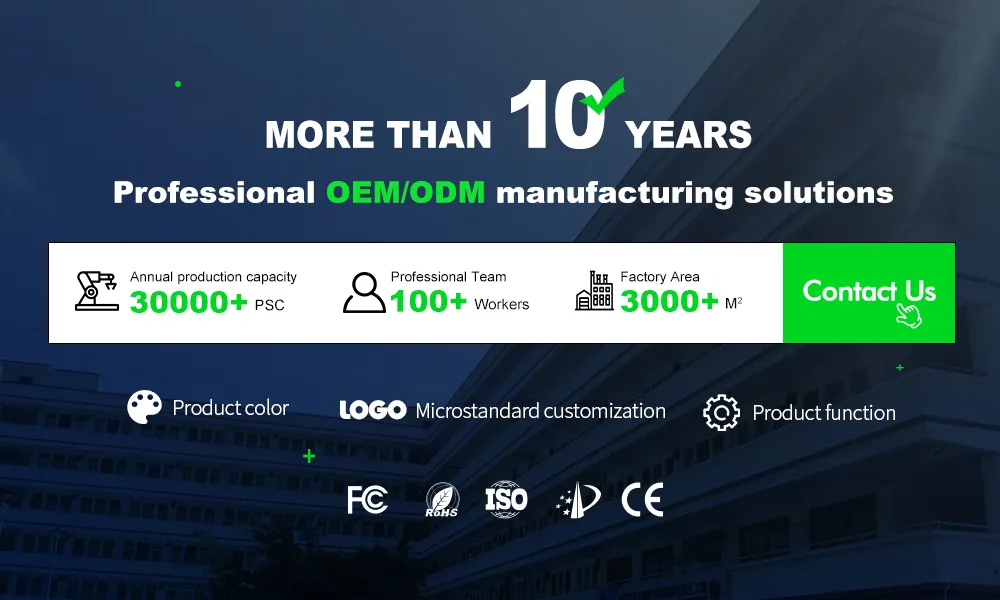 MORE THAN 10 YEARS

Professional OEM/ODM manufacturing solutions

Annual production capacity
30000+ PSC

Professional Team
100+ Workers

Factory Area
3000+ $M^2$

Contact Us

Product color

LOGO Microstandard customization

Product function

FC RoHS ISO CE